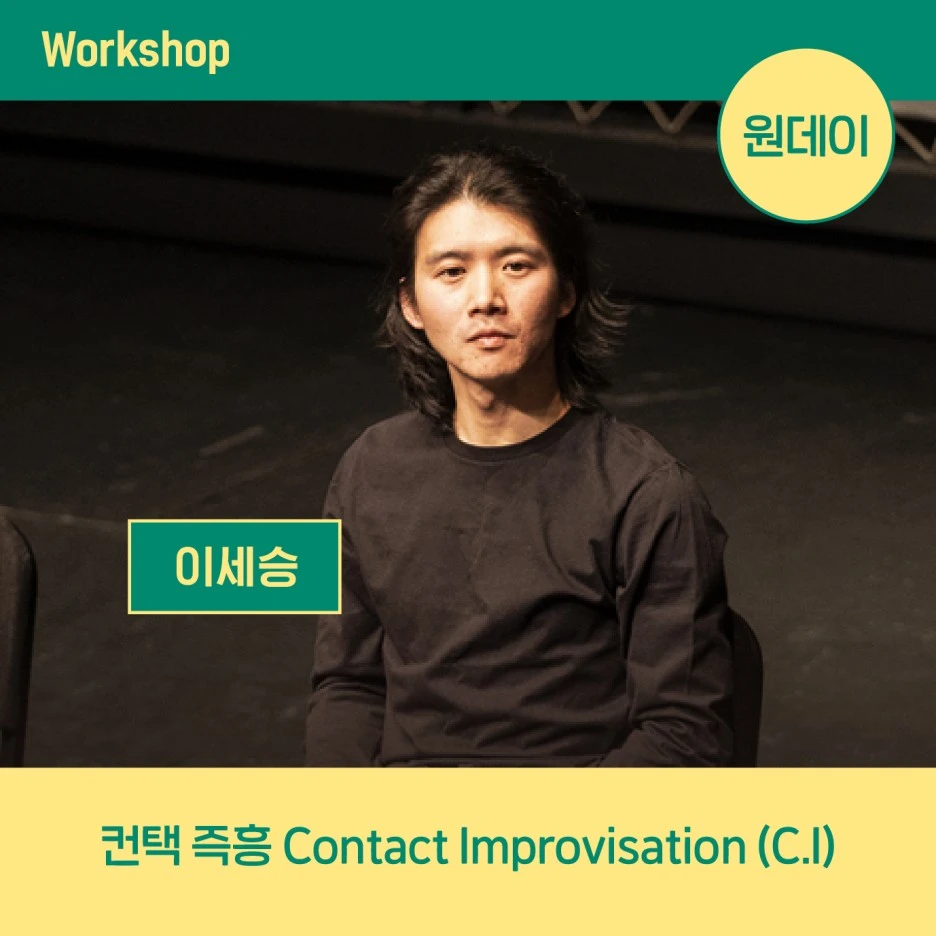 Workshop

원데이

이세승

컨택 즉흥 Contact Improvisation (C.I)